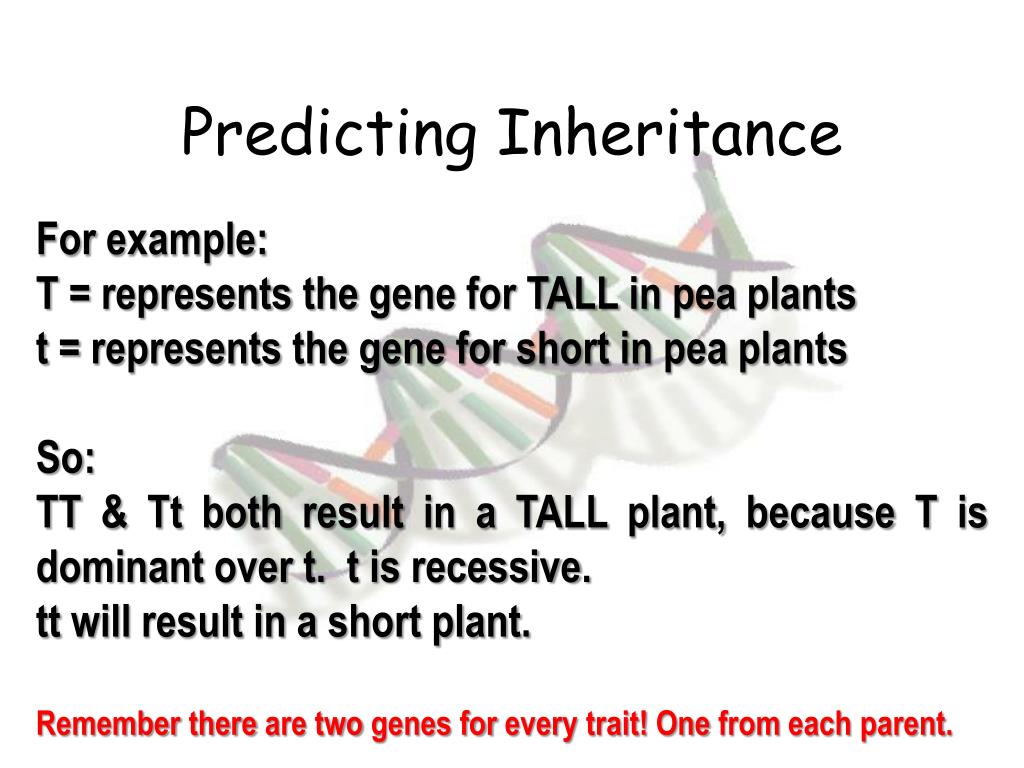 Predicting Inheritance

For example:
T = represents the gene for TALL in pea plants
t = represents the gene for short in pea plants

So:
TT & Tt both result in a TALL plant, because T is dominant over t. t is recessive.
tt will result in a short plant.

Remember there are two genes for every trait! One from each parent.